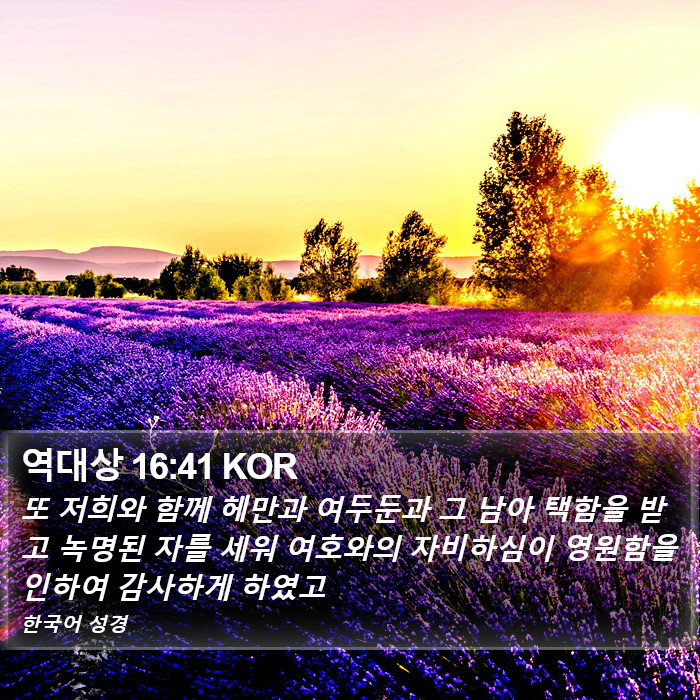 역대상 16:41 KOR

또 저희와 함께 헤만과 여두둔과 그 남아 택함을 받고 녹명된 자를 세워 여호와의 자비하심이 영원함을 인하여 감사하게 하였고

한국어 성경